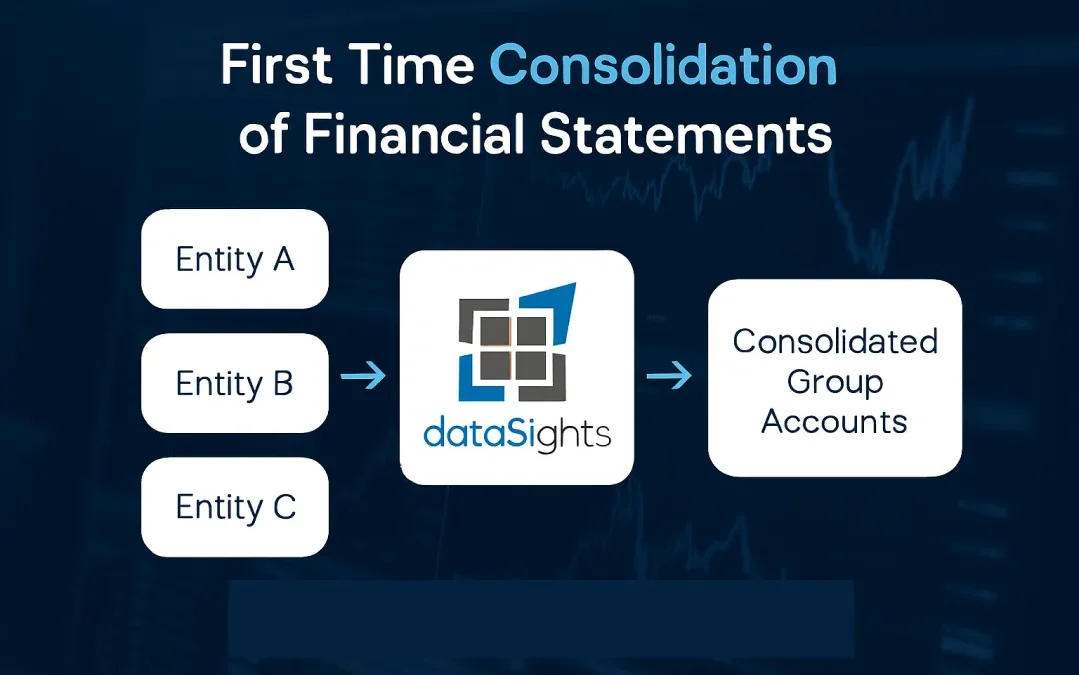 First Time Consolidation of Financial Statements

Entity A

Entity B

Entity C

dataSights

Consolidated Group Accounts